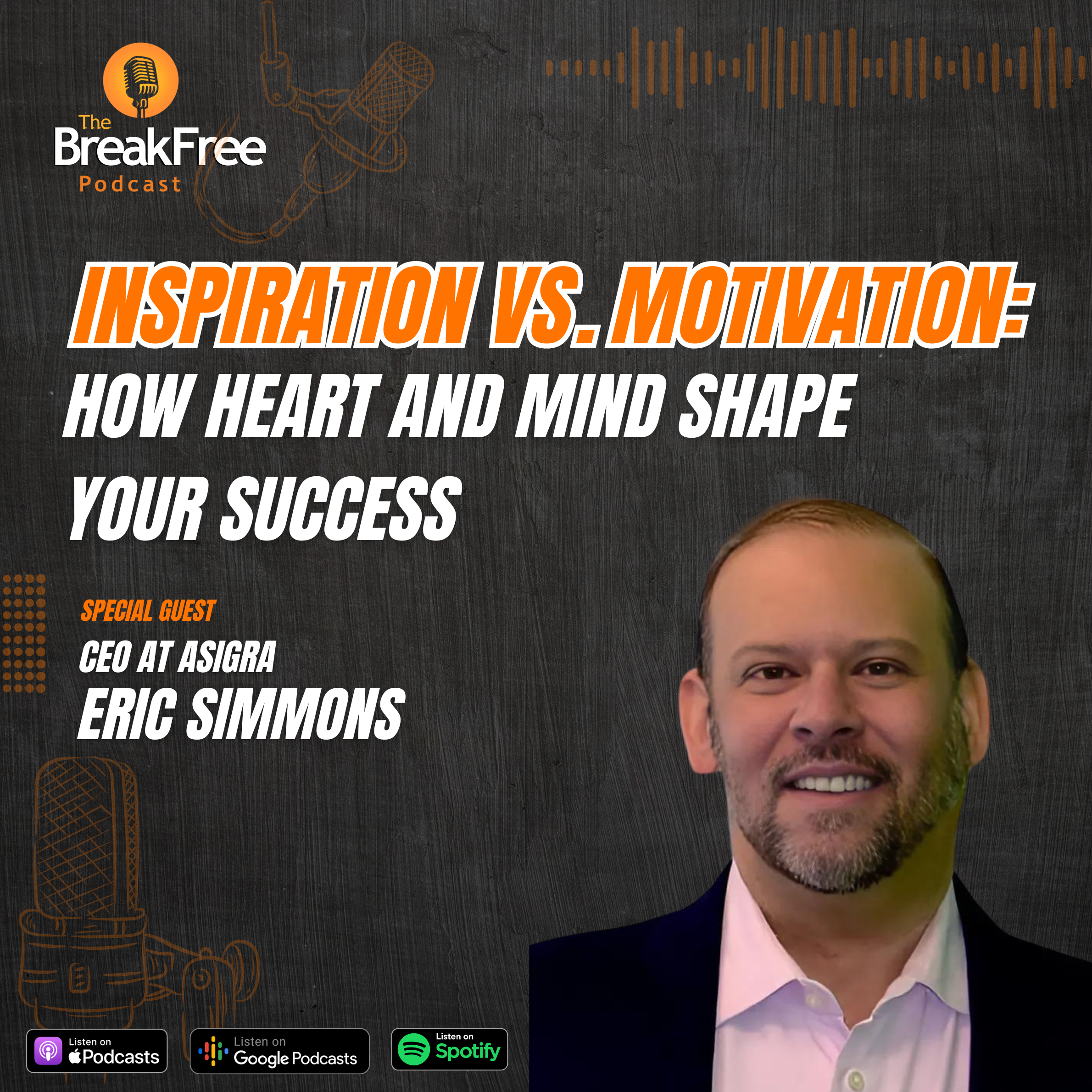 The BreakFree Podcast

INSPIRATION VS. MOTIVATION: HOW HEART AND MIND SHAPE YOUR SUCCESS

SPECIAL GUEST
CEO AT ASIGRA
ERIC SIMMONS

Listen on Podcasts

Listen on Google Podcasts

Listen on Spotify